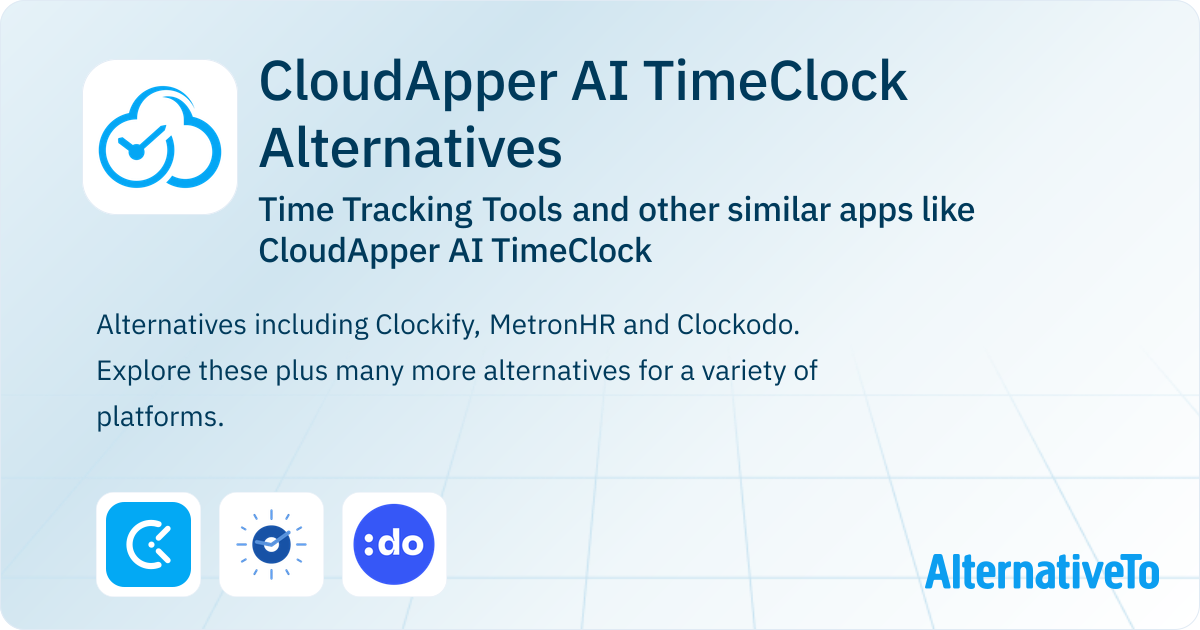 CloudApper AI TimeClock Alternatives

Time Tracking Tools and other similar apps like CloudApper AI TimeClock

Alternatives including Clockify, MetronHR and Clockodo. Explore these plus many more alternatives for a variety of platforms.

:do

AlternativeTo